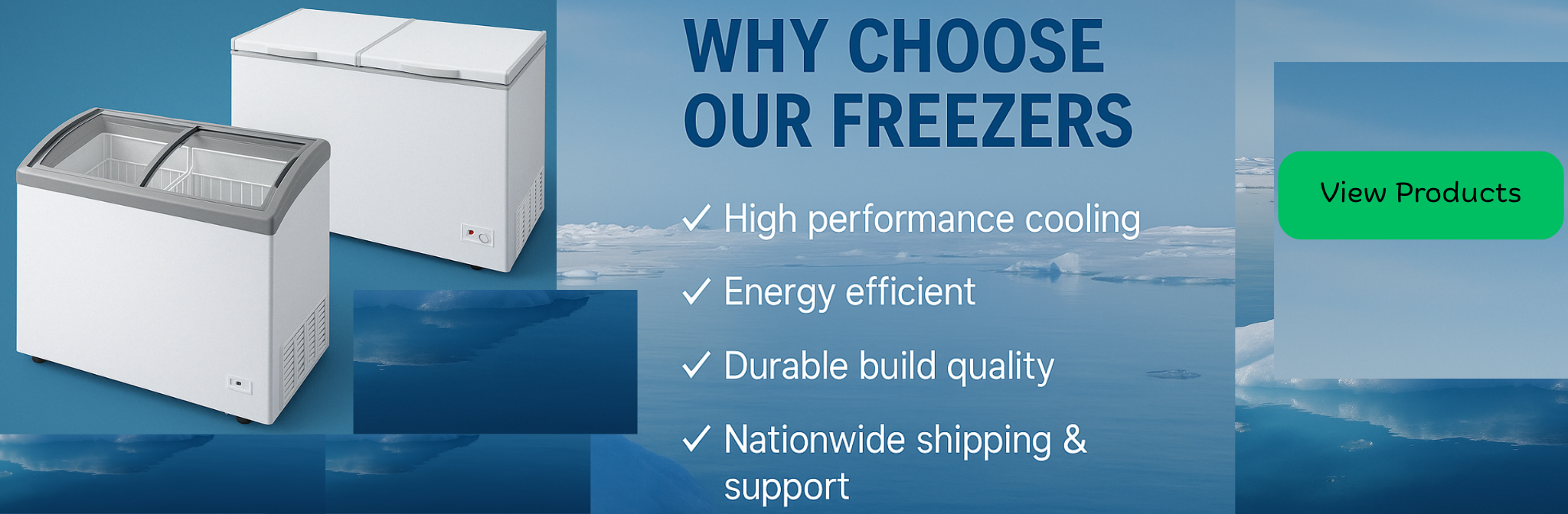 WHY CHOOSE OUR FREEZERS

✓ High performance cooling

✓ Energy efficient

✓ Durable build quality

✓ Nationwide shipping & support

View Products